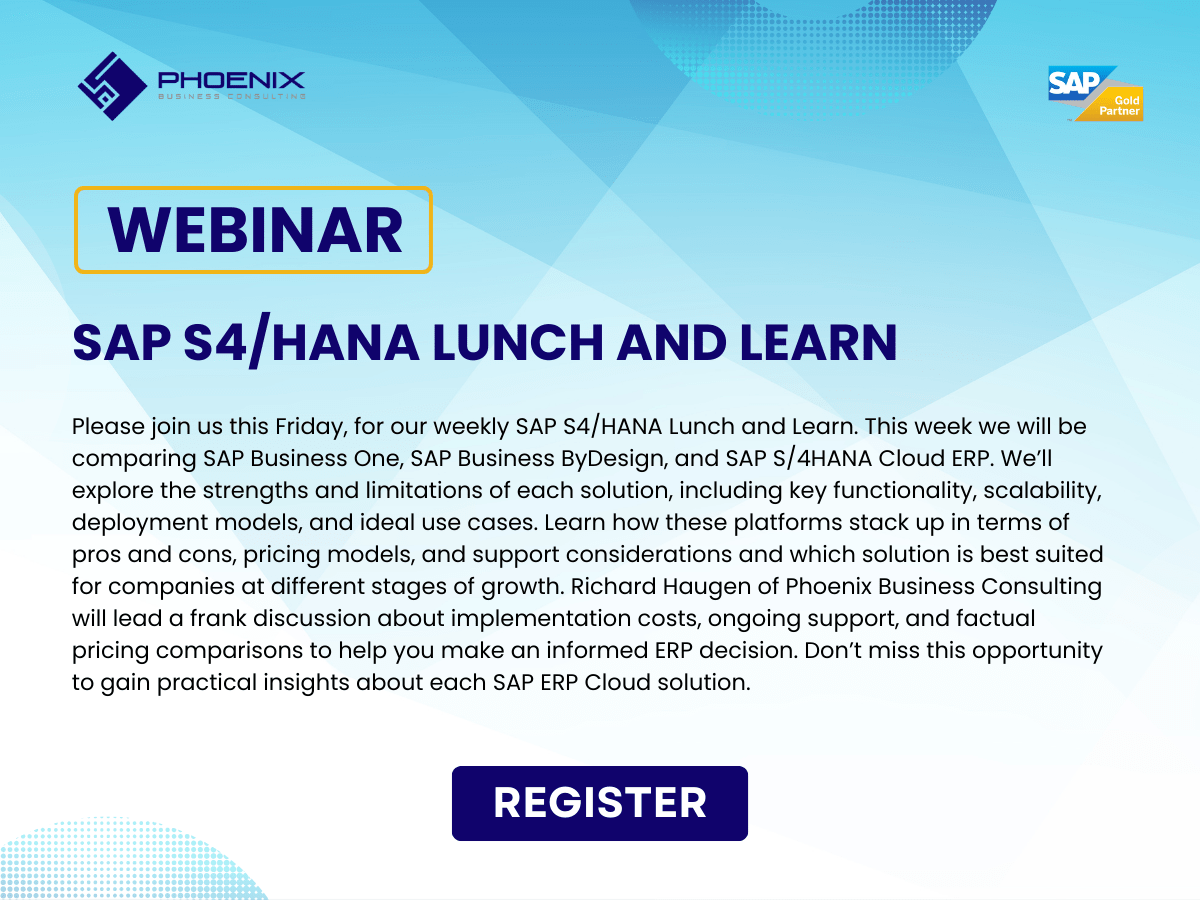 PHOENIX
BUSINESS CONSULTING

SAP
Gold Partner

WEBINAR

SAP S4/HANA LUNCH AND LEARN

Please join us this Friday, for our weekly SAP S4/HANA Lunch and Learn. This week we will be comparing SAP Business One, SAP Business ByDesign, and SAP S/4HANA Cloud ERP. We'll explore the strengths and limitations of each solution, including key functionality, scalability, deployment models, and ideal use cases. Learn how these platforms stack up in terms of pros and cons, pricing models, and support considerations and which solution is best suited for companies at different stages of growth. Richard Haugen of Phoenix Business Consulting will lead a frank discussion about implementation costs, ongoing support, and factual pricing comparisons to help you make an informed ERP decision. Don't miss this opportunity to gain practical insights about each SAP ERP Cloud solution.

REGISTER